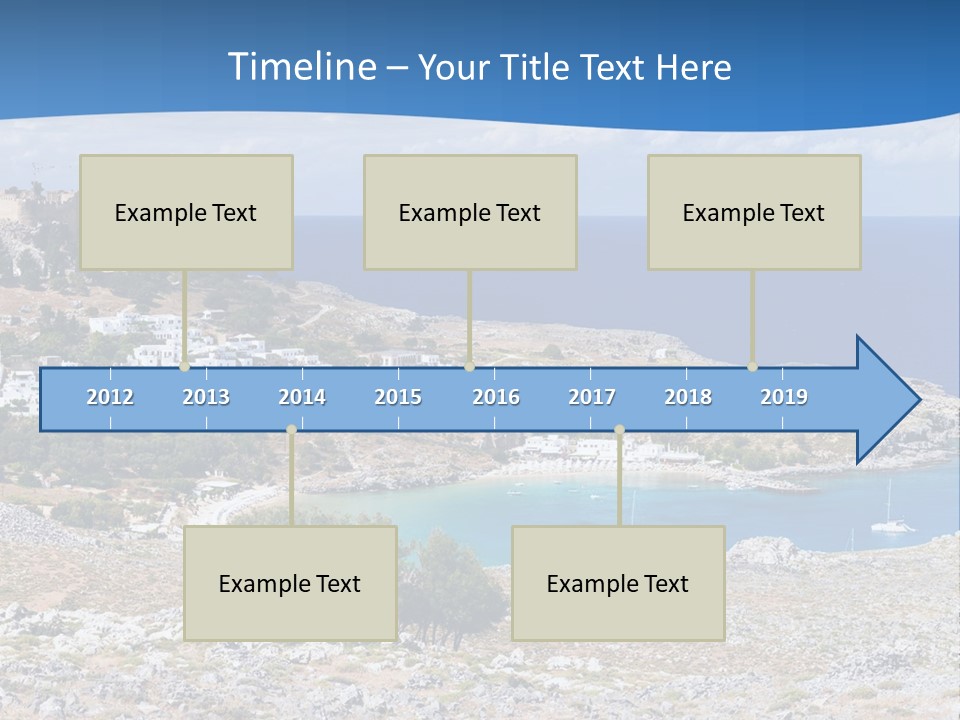 Timeline – Your Title Text Here

Example Text

Example Text

Example Text

2012 2013 2014 2015 2016 2017 2018 2019

Example Text

Example Text